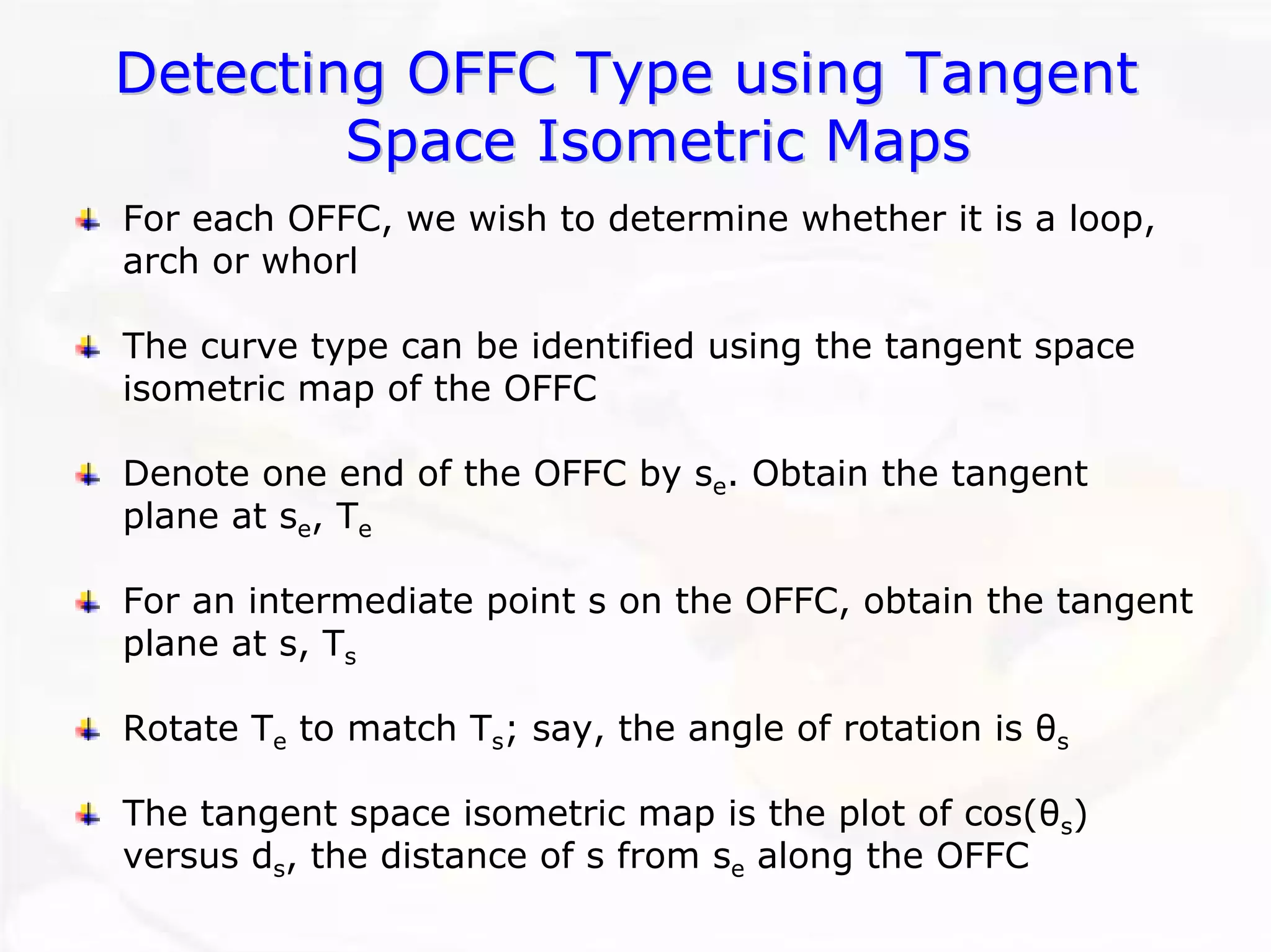 Detecting OFFC Type using Tangent Space Isometric Maps

For each OFFC, we wish to determine whether it is a loop, arch or whorl

The curve type can be identified using the tangent space isometric map of the OFFC

Denote one end of the OFFC by $s_e$. Obtain the tangent plane at $s_e$, $T_e$

For an intermediate point s on the OFFC, obtain the tangent plane at s, $T_s$

Rotate $T_e$ to match $T_s$; say, the angle of rotation is $\theta_s$

The tangent space isometric map is the plot of $\cos(\theta_s)$ versus $d_s$, the distance of s from $s_e$ along the OFFC